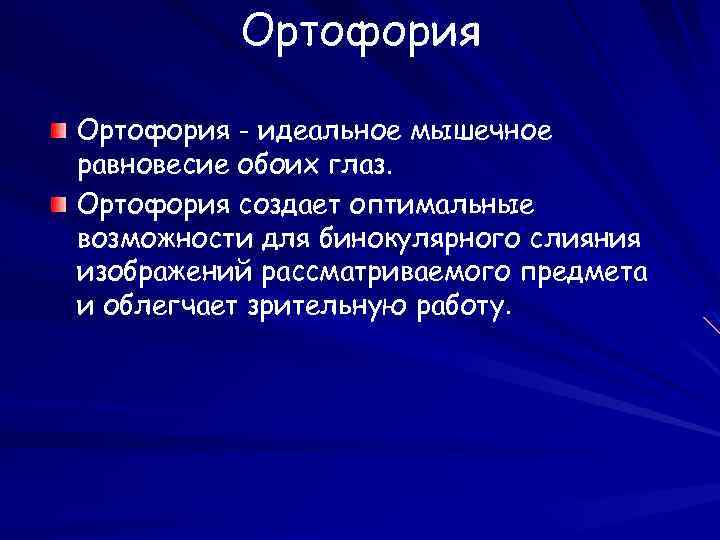 Ортофория

Ортофория - идеальное мышечное равновесие обоих глаз.

Ортофория создает оптимальные возможности для бинокулярного слияния изображений рассматриваемого предмета и облегчает зрительную работу.